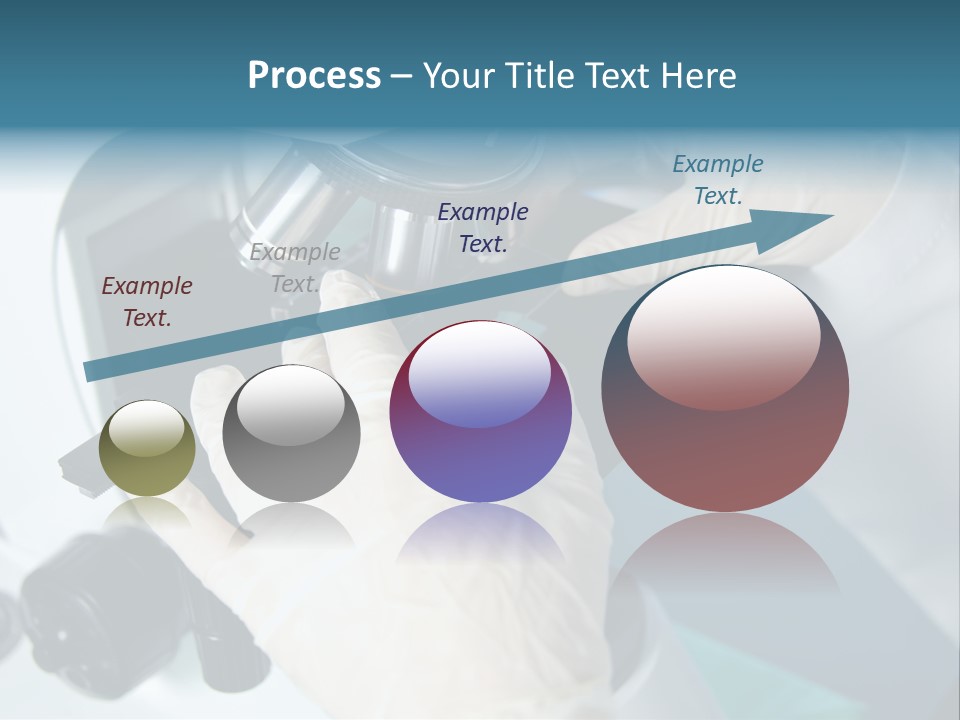 Process – Your Title Text Here

Example Text.

Example Text.

Example Text.

Example Text.